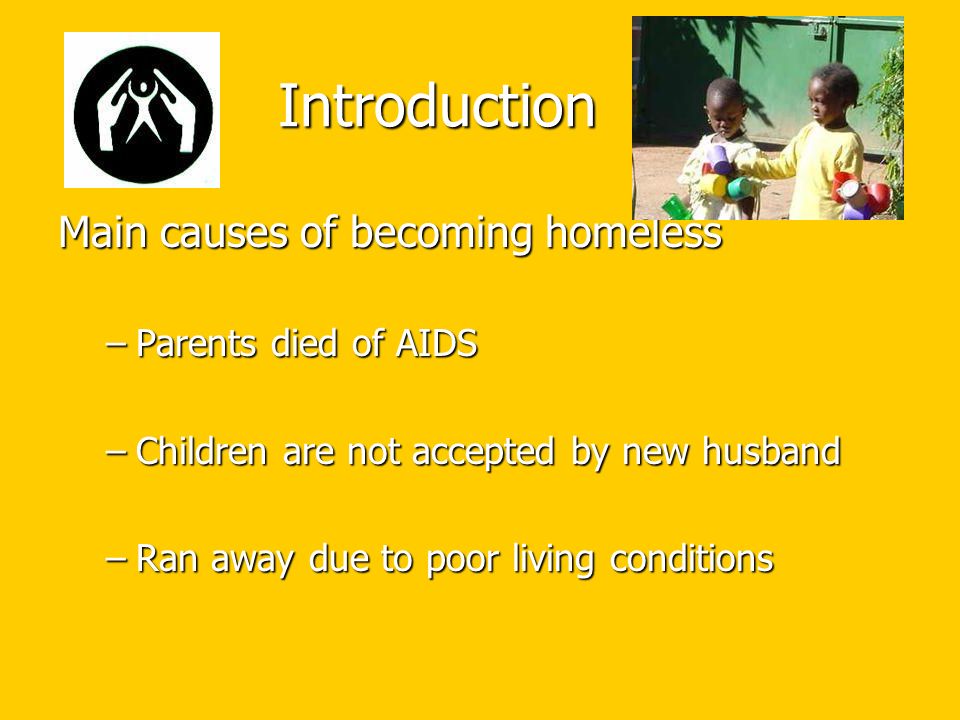 Introduction

Main causes of becoming homeless

– Parents died of AIDS

– Children are not accepted by new husband

– Ran away due to poor living conditions